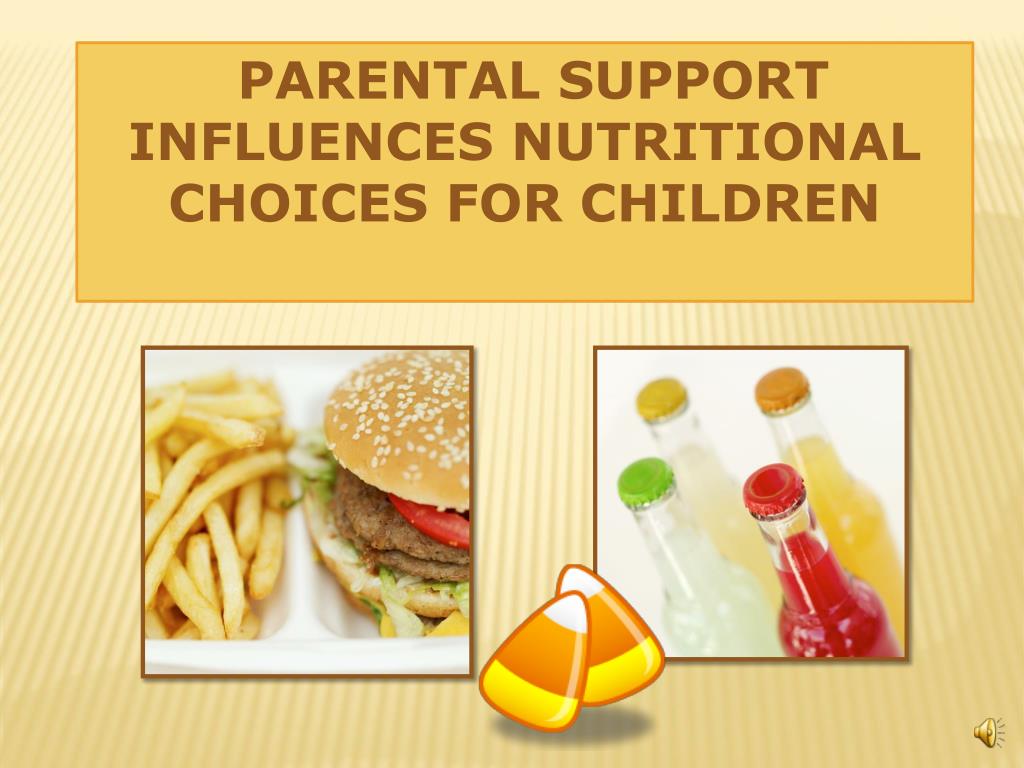 PARENTAL SUPPORT INFLUENCES NUTRITIONAL CHOICES FOR CHILDREN